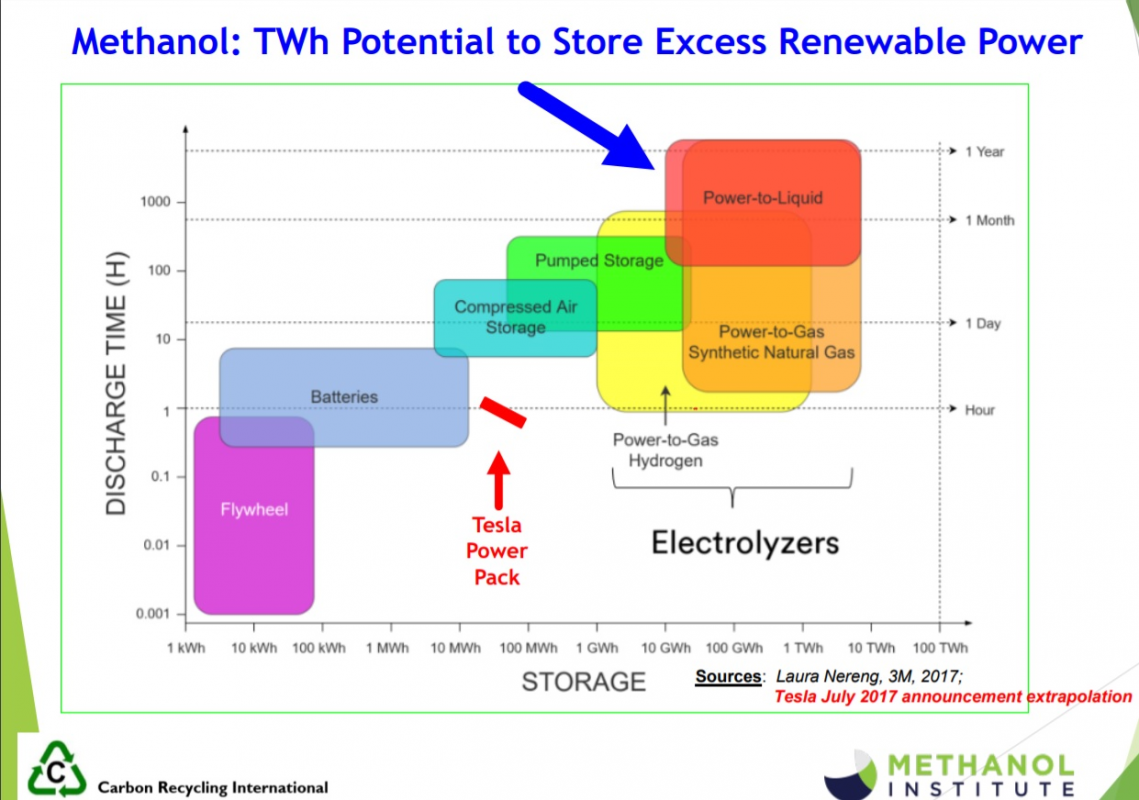 Methanol: TWh Potential to Store Excess Renewable Power

DISCHARGE TIME (H)

1000
100
10
1
0.1
0.01
0.001

1 Year
1 Month
1 Day
Hour

Power-to-Liquid

Pumped Storage

Compressed Air Storage

Power-to-Gas Synthetic Natural Gas

Batteries

Power-to-Gas Hydrogen

Flywheel

Tesla Power Pack

Electrolyzers

1 kWh 10 kWh 100 kWh 1 MWh 10 MWh 100 MWh 1 GWh 10 GWh 100 GWh 1 TWh 10 TWh 100 TWh

STORAGE

Sources: Laura Nereng, 3M, 2017; Tesla July 2017 announcement extrapolation

C

Carbon Recycling International

METHANOL INSTITUTE